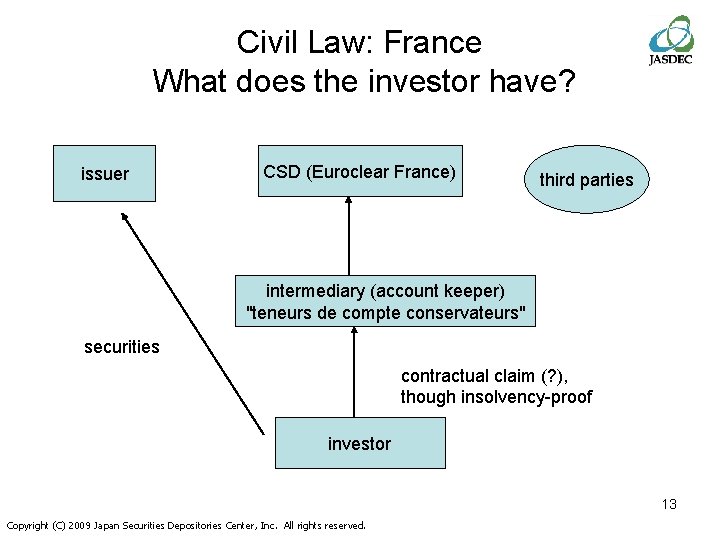 Civil Law: France
What does the investor have?

JASDEC

issuer

CSD (Euroclear France)

third parties

intermediary (account keeper)
"teneurs de compte conservateurs"

securities

contractual claim (?),
though insolvency-proof

investor

13

Copyright (C) 2009 Japan Securities Depositories Center, Inc. All rights reserved.